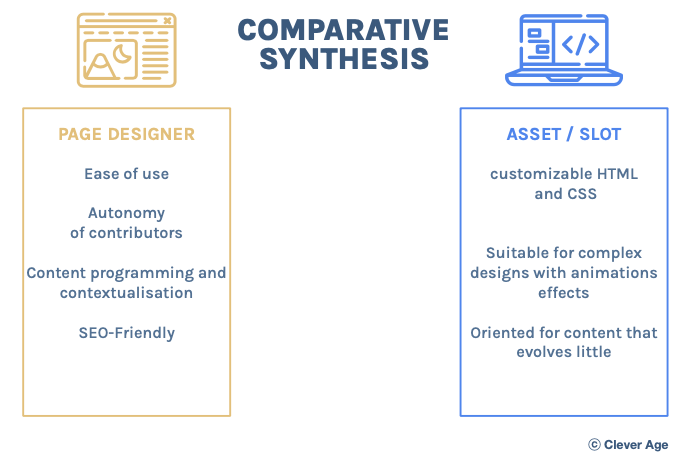 COMPARATIVE SYNTHESIS

PAGE DESIGNER

Ease of use

Autonomy of contributors

Content programming and contextualisation

SEO-Friendly

ASSET / SLOT

customizable HTML and CSS

Suitable for complex designs with animations effects

Oriented for content that evolves little

© Clever Age